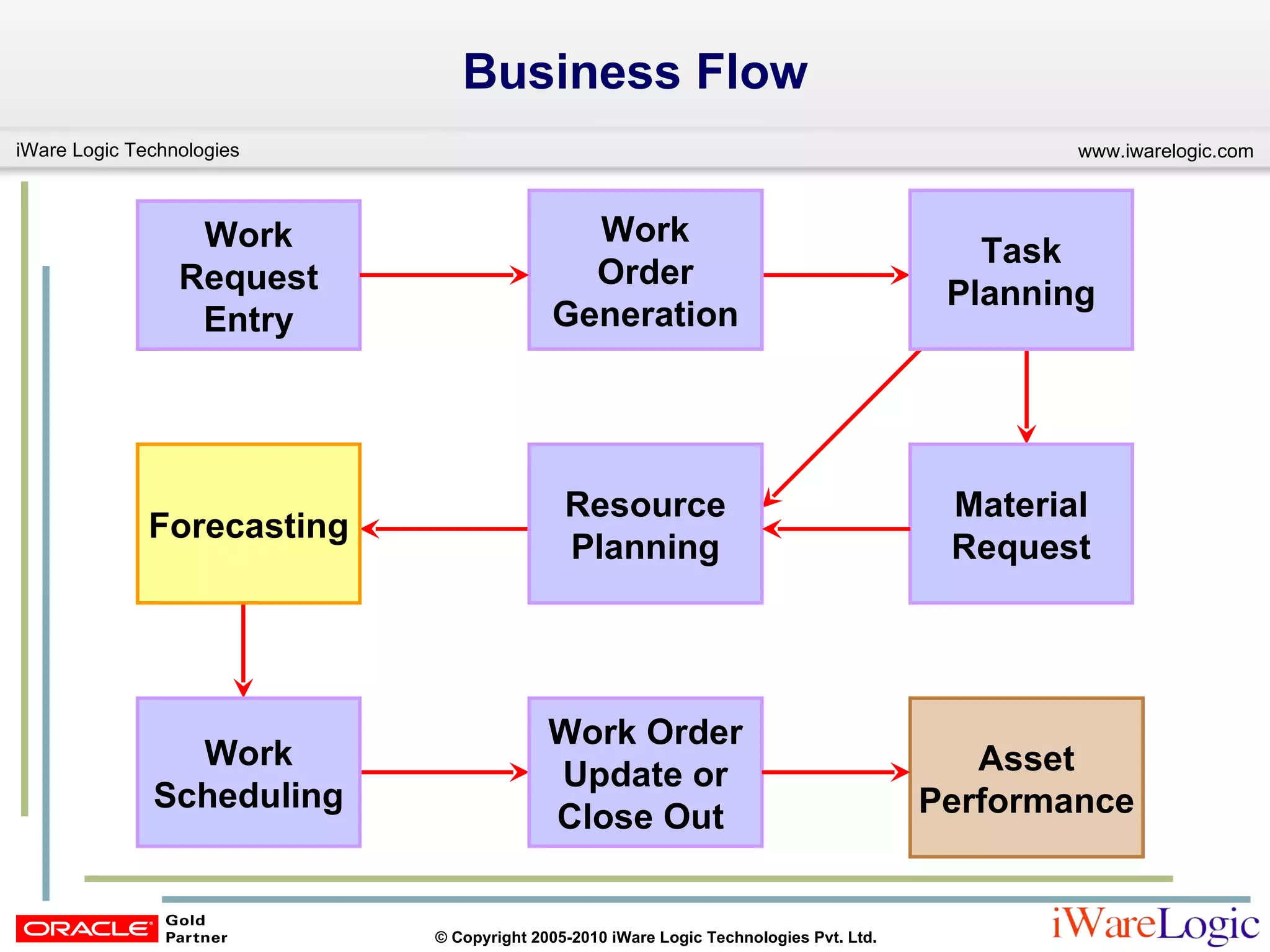 Business Flow

iWare Logic Technologies

www.iwarelogic.com

Work Request Entry

Work Order Generation

Task Planning

Forecasting

Resource Planning

Material Request

Work Scheduling

Work Order Update or Close Out

Asset Performance

ORACLE Gold Partner

© Copyright 2005-2010 iWare Logic Technologies Pvt. Ltd.

iWareLogic